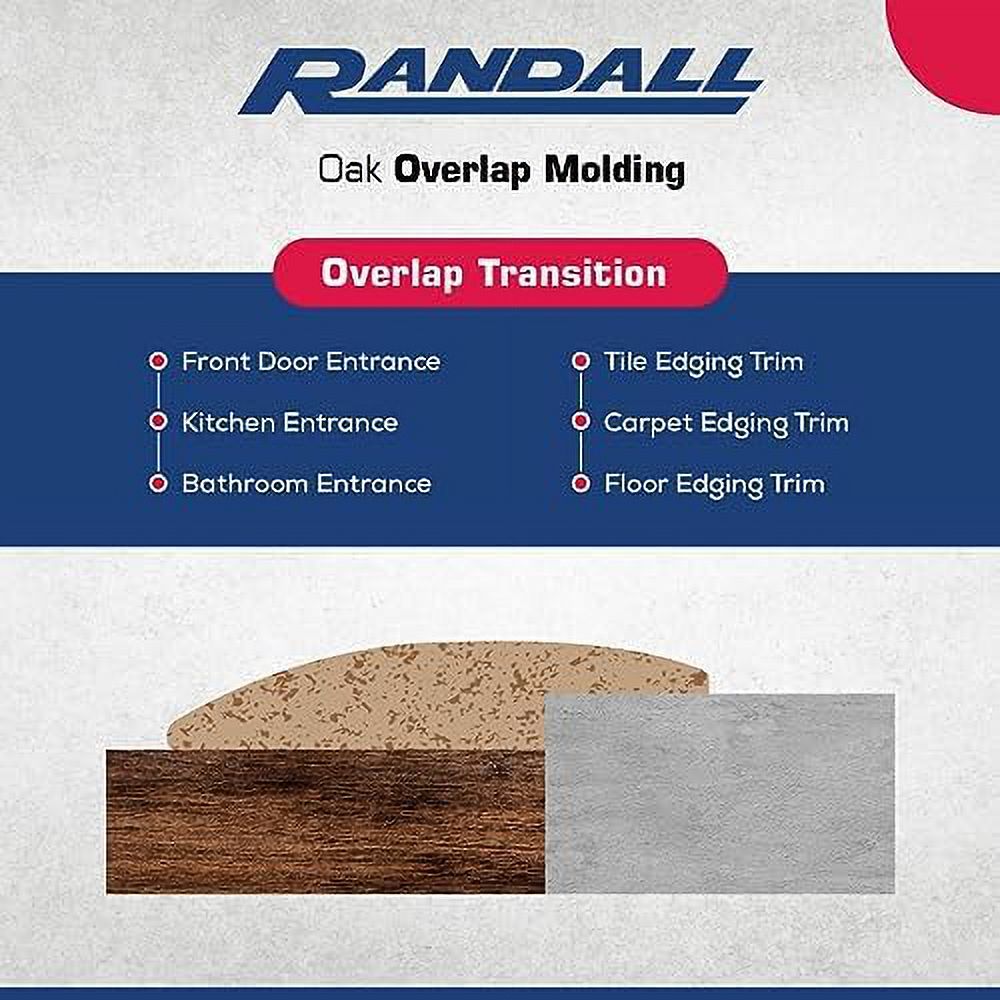 RANDALL

Oak Overlap Molding

Overlap Transition

Front Door Entrance
Kitchen Entrance
Bathroom Entrance

Tile Edging Trim
Carpet Edging Trim
Floor Edging Trim